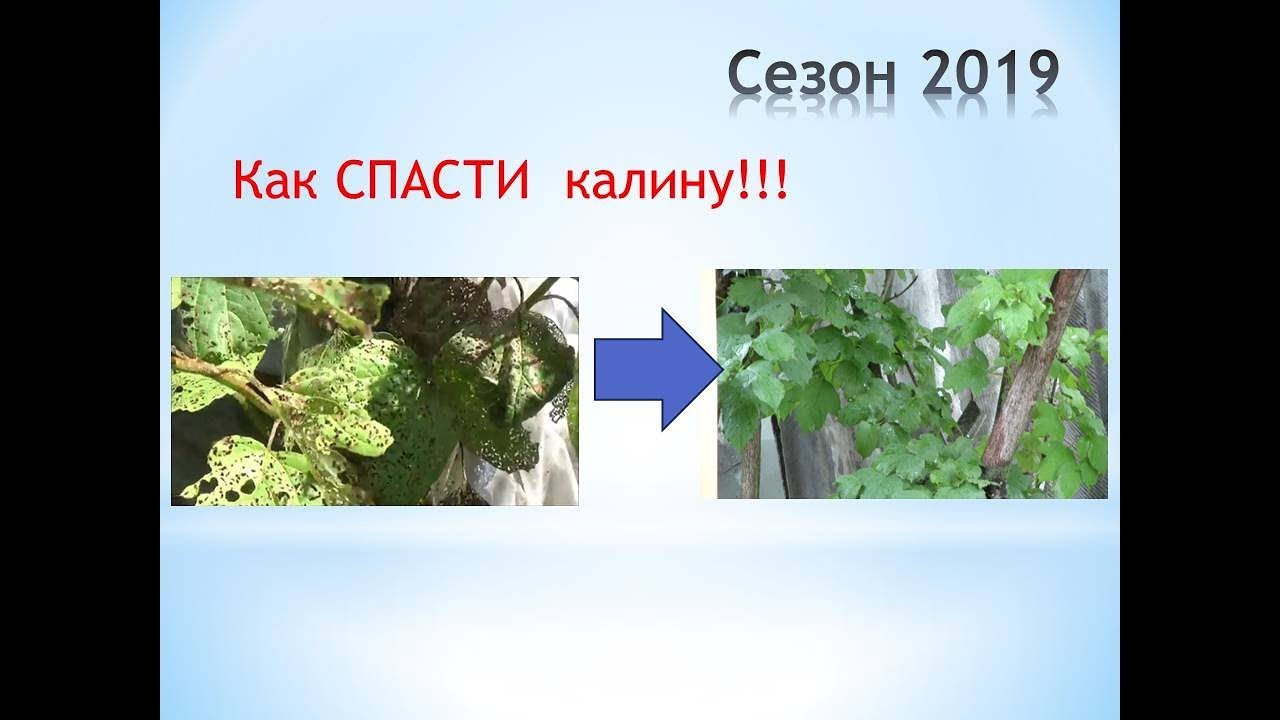 Сезон 2019

Как СПАСТИ калину!!!